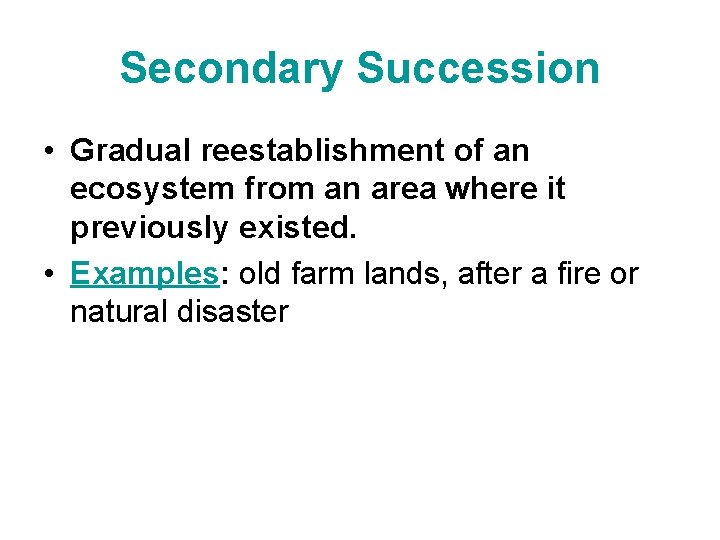 Secondary Succession

• Gradual reestablishment of an ecosystem from an area where it previously existed.

• Examples: old farm lands, after a fire or natural disaster